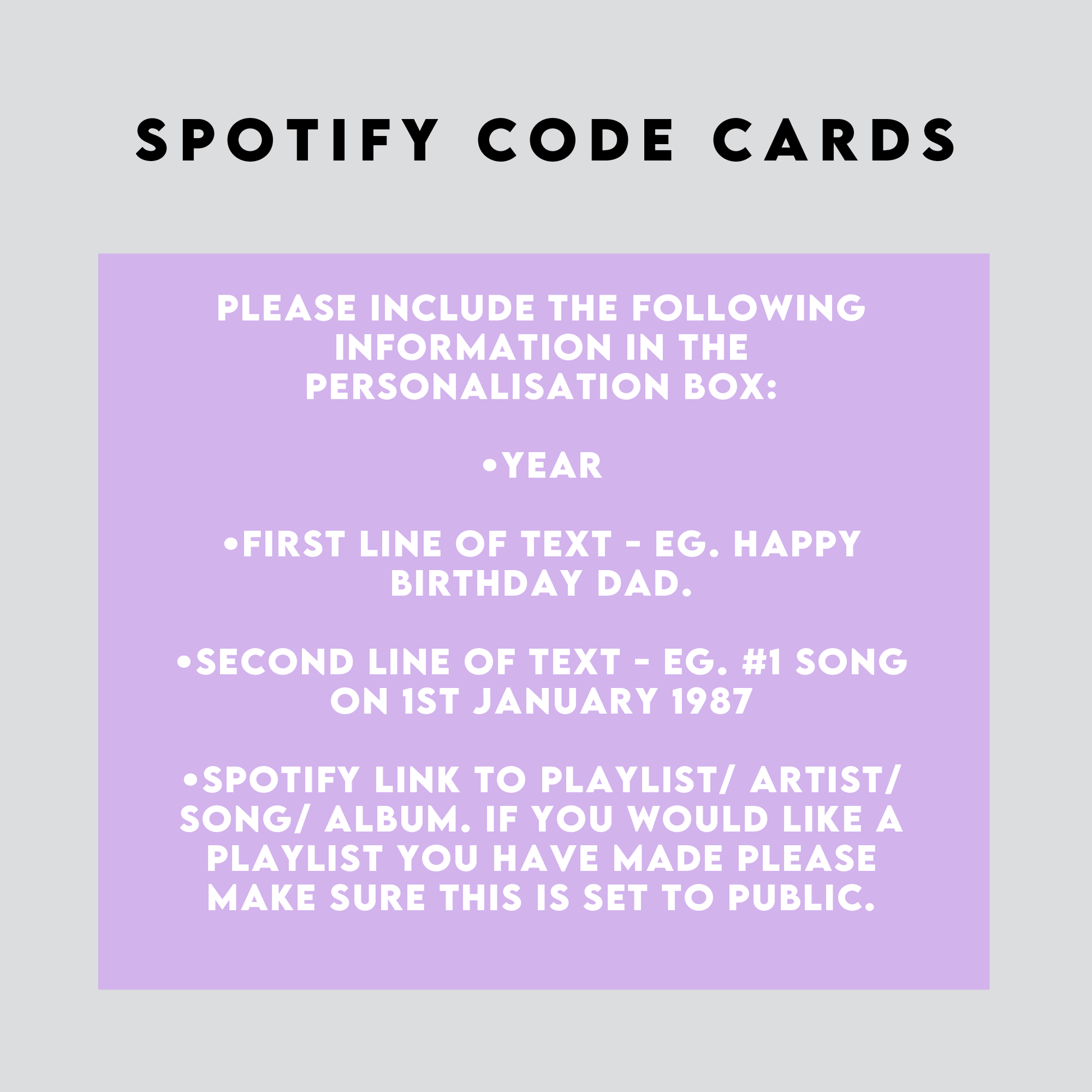 SPOTIFY CODE CARDS

PLEASE INCLUDE THE FOLLOWING INFORMATION IN THE PERSONALISATION BOX:

•YEAR

•FIRST LINE OF TEXT - EG. HAPPY BIRTHDAY DAD.

•SECOND LINE OF TEXT - EG. #1 SONG ON 1ST JANUARY 1987

•SPOTIFY LINK TO PLAYLIST/ ARTIST/ SONG/ ALBUM. IF YOU WOULD LIKE A PLAYLIST YOU HAVE MADE PLEASE MAKE SURE THIS IS SET TO PUBLIC.